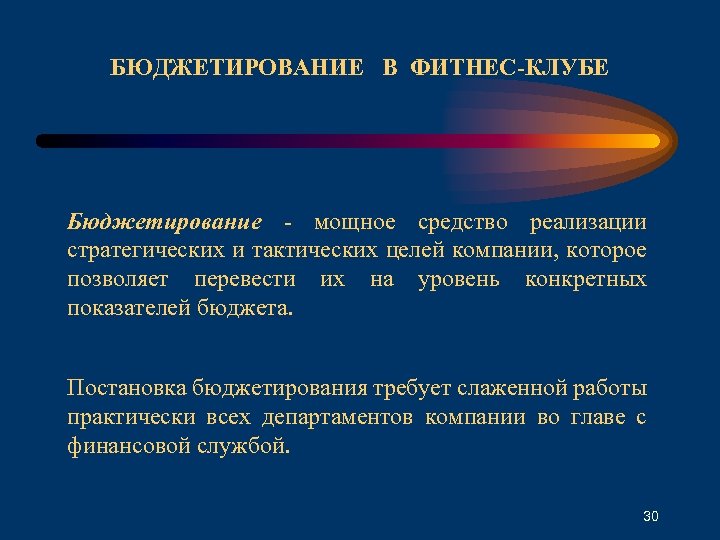 БЮДЖЕТИРОВАНИЕ В ФИТНЕС-КЛУБЕ

Бюджетирование - мощное средство реализации стратегических и тактических целей компании, которое позволяет перевести их на уровень конкретных показателей бюджета.

Постановка бюджетирования требует слаженной работы практически всех департаментов компании во главе с финансовой службой.

30